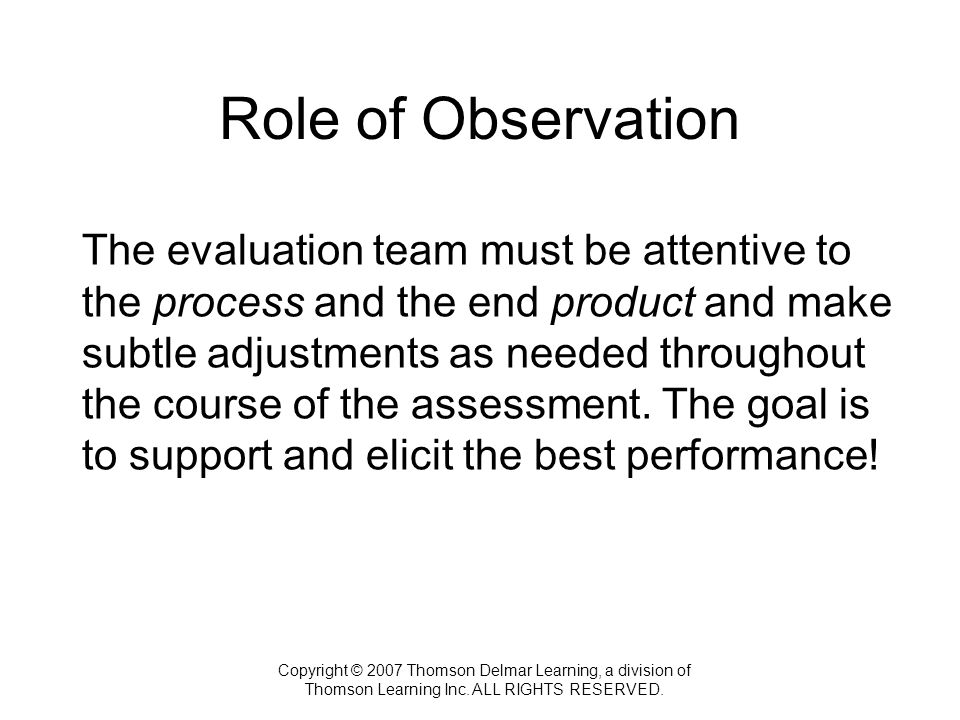 Role of Observation

The evaluation team must be attentive to the process and the end product and make subtle adjustments as needed throughout the course of the assessment. The goal is to support and elicit the best performance!

Copyright © 2007 Thomson Delmar Learning, a division of Thomson Learning Inc. ALL RIGHTS RESERVED.